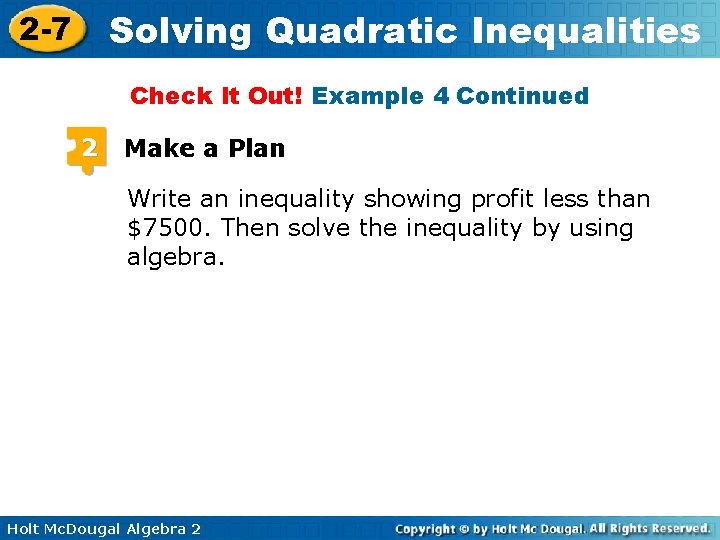 2-7 Solving Quadratic Inequalities

Check It Out! Example 4 Continued

2 Make a Plan

Write an inequality showing profit less than \$7500. Then solve the inequality by using algebra.

Holt McDougal Algebra 2

Copyright © by Holt Mc Dougal. All Rights Reserved.